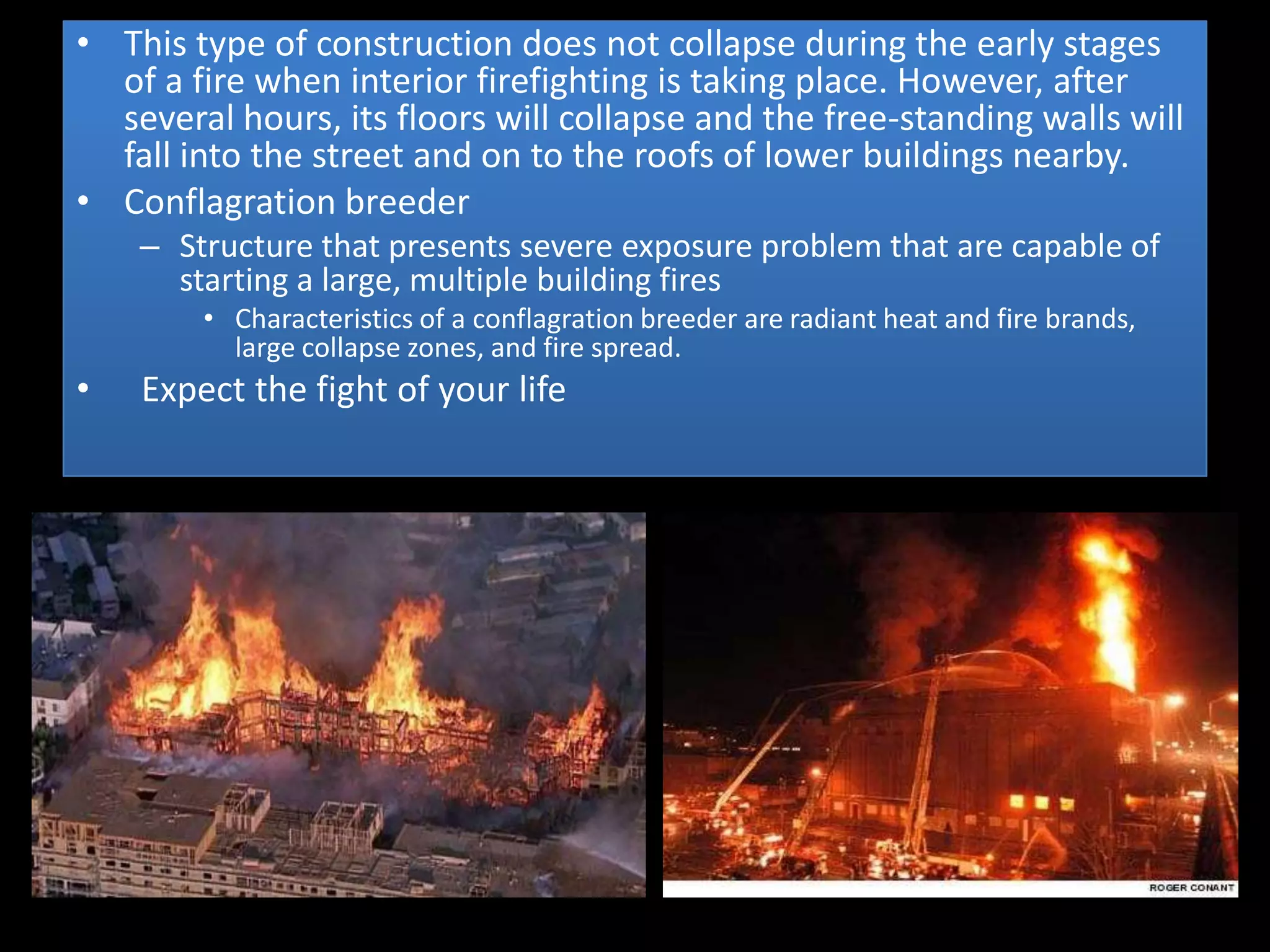 • This type of construction does not collapse during the early stages of a fire when interior firefighting is taking place. However, after several hours, its floors will collapse and the free-standing walls will fall into the street and on to the roofs of lower buildings nearby.

• Conflagration breeder

– Structure that presents severe exposure problem that are capable of starting a large, multiple building fires

• Characteristics of a conflagration breeder are radiant heat and fire brands, large collapse zones, and fire spread.

• Expect the fight of your life

ROGER CONANT